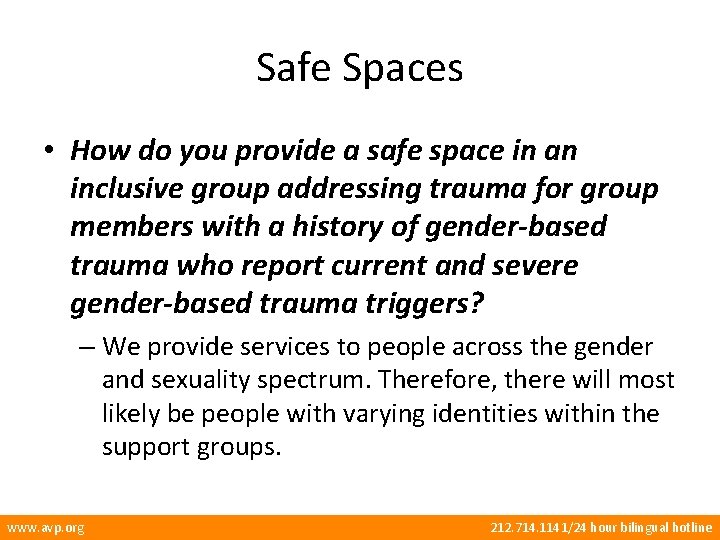 Safe Spaces

• How do you provide a safe space in an inclusive group addressing trauma for group members with a history of gender-based trauma who report current and severe gender-based trauma triggers?

– We provide services to people across the gender and sexuality spectrum. Therefore, there will most likely be people with varying identities within the support groups.

www.avp.org

212.714.1141/24 hour bilingual hotline